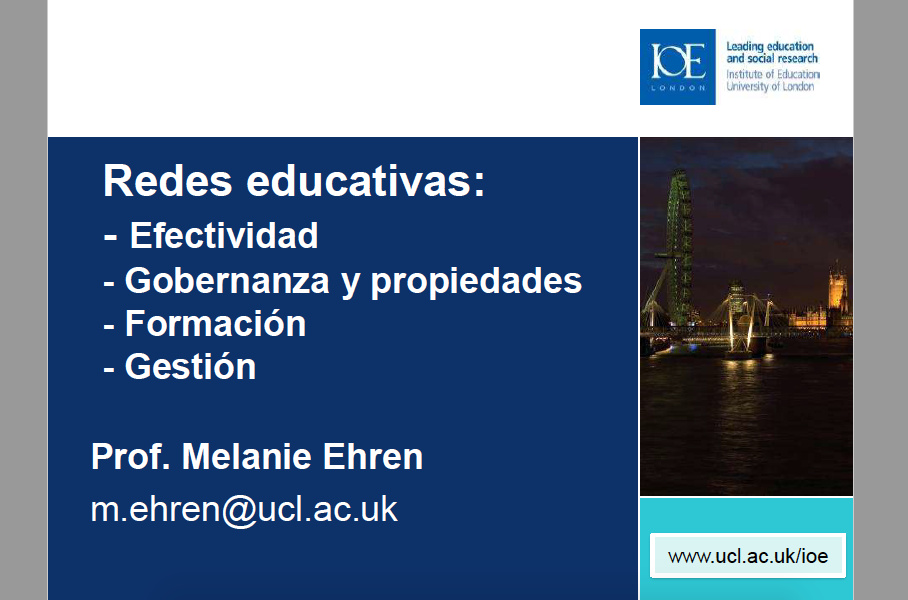 IOE
LONDON

Leading education and social research
Institute of Education
University of London

Redes educativas:
- Efectividad
- Gobernanza y propiedades
- Formación
- Gestión

Prof. Melanie Ehren
m.ehren@ucl.ac.uk

www.ucl.ac.uk/ioe